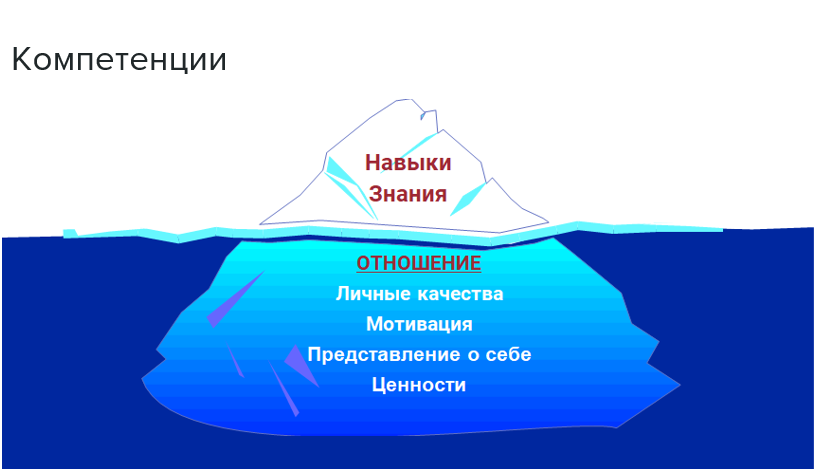 Компетенции

Навыки
Знания

ОТНОШЕНИЕ
Личные качества
Мотивация
Представление о себе
Ценности